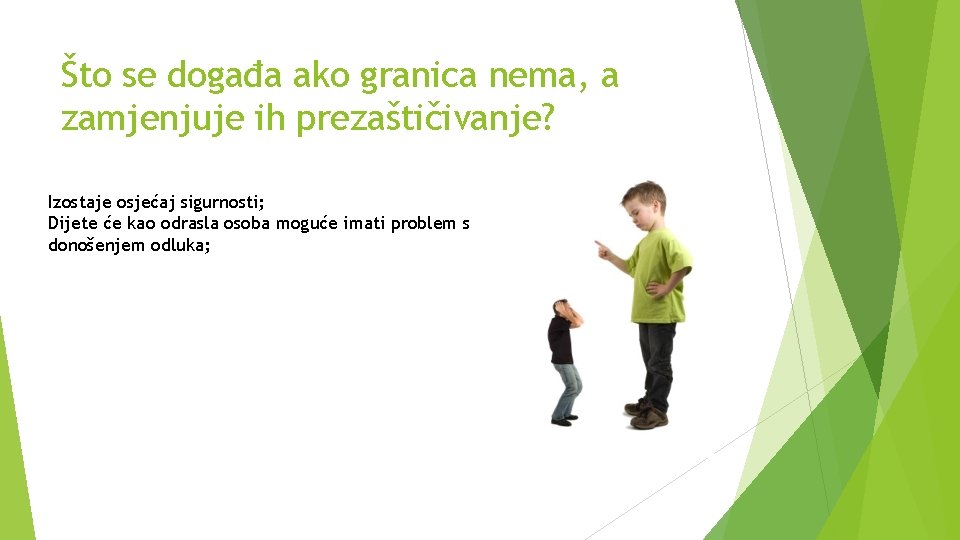 Što se događa ako granica nema, a zamjenjuje ih prezaštičivanje?

Izostaje osjećaj sigurnosti;
Dijete će kao odrasla osoba moguće imati problem s donošenjem odluka;